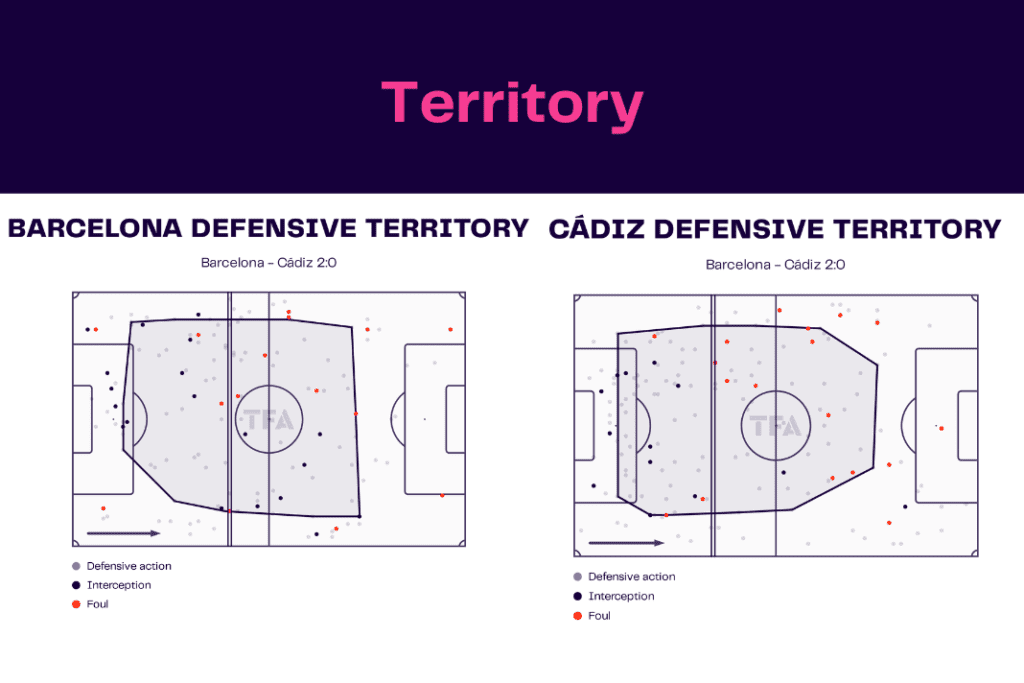 Territory

BARCELONA DEFENSIVE TERRITORY

Barcelona – Cádiz 2:0

TFA

Defensive action
Interception
Foul

CÁDIZ DEFENSIVE TERRITORY

Barcelona – Cádiz 2:0

TFA

Defensive action
Interception
Foul